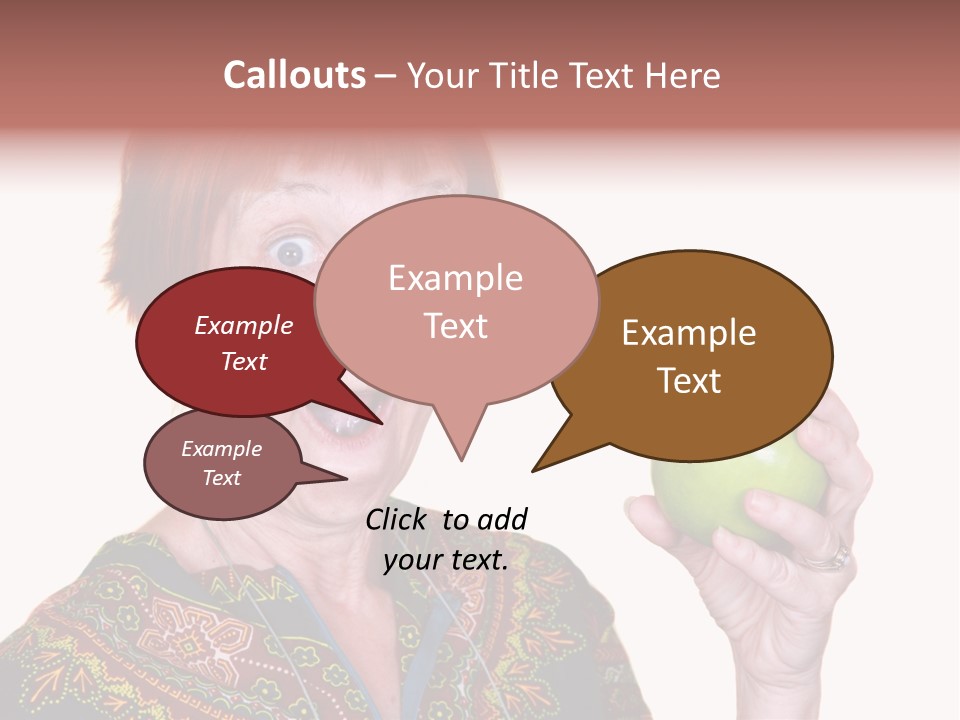 Callouts – Your Title Text Here

Example Text

Example Text

Example Text

Example Text

Click to add your text.